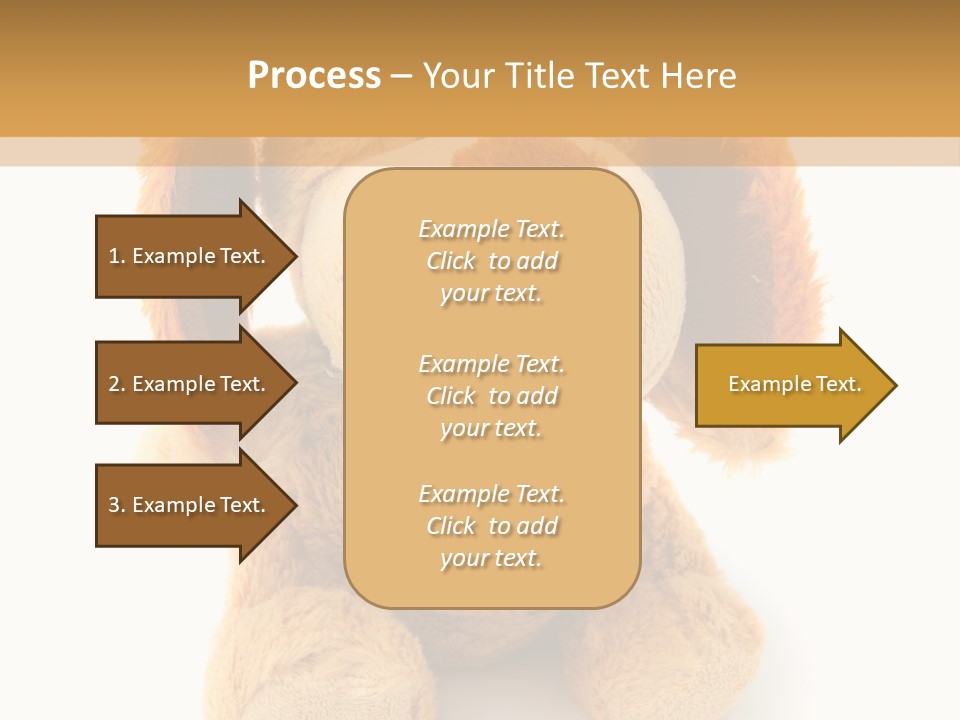 Process – Your Title Text Here

1. Example Text.

2. Example Text.

3. Example Text.

Example Text. Click to add your text.

Example Text. Click to add your text.

Example Text. Click to add your text.

Example Text.